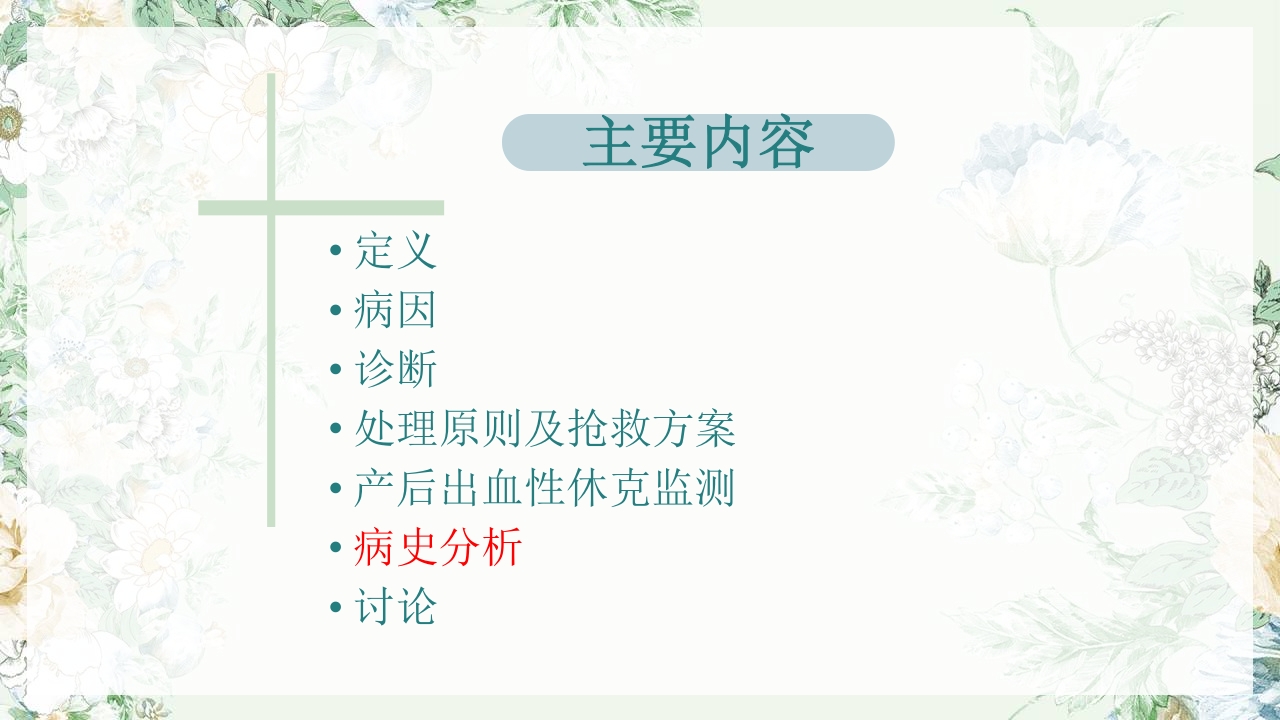 主要内容

• 定义
• 病因
• 诊断
• 处理原则及抢救方案
• 产后出血性休克监测
• 病史分析
• 讨论